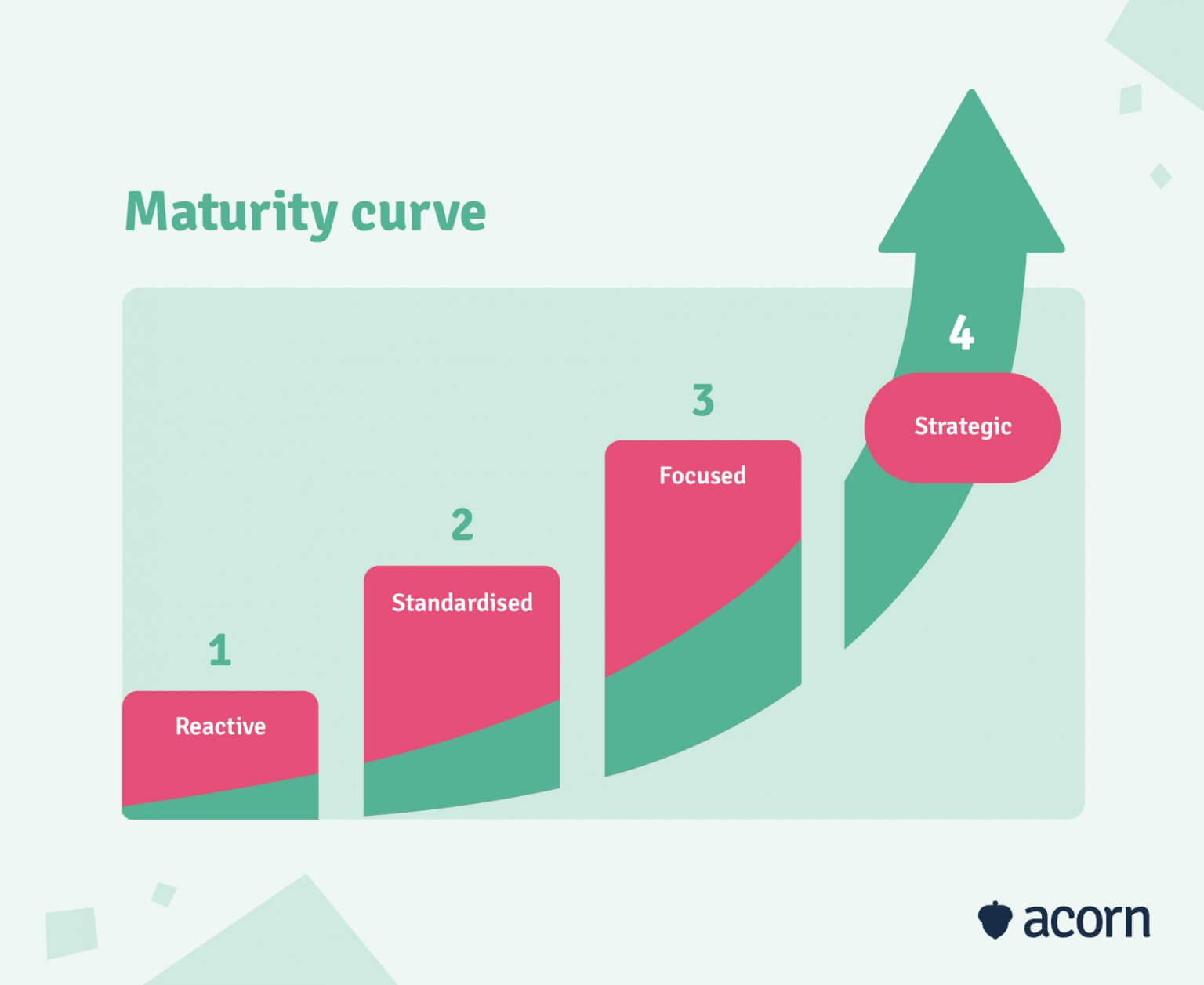 Maturity curve

1
Reactive

2
Standardised

3
Focused

4
Strategic

acorn